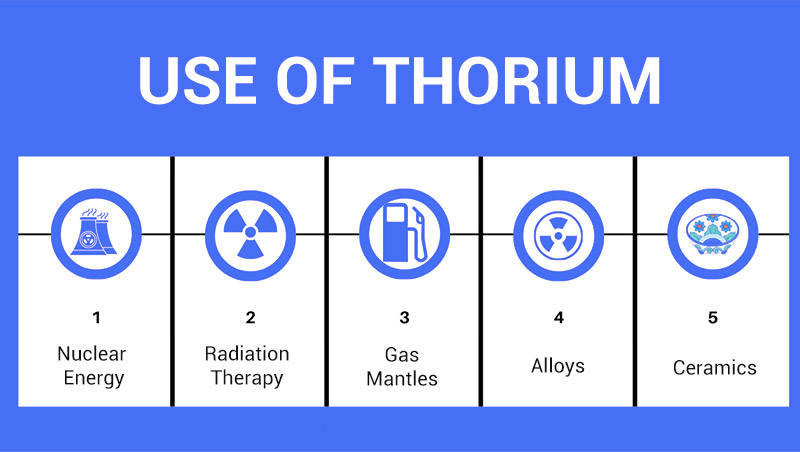 USE OF THORIUM

1
Nuclear Energy

2
Radiation Therapy

3
Gas Mantles

4
Alloys

5
Ceramics